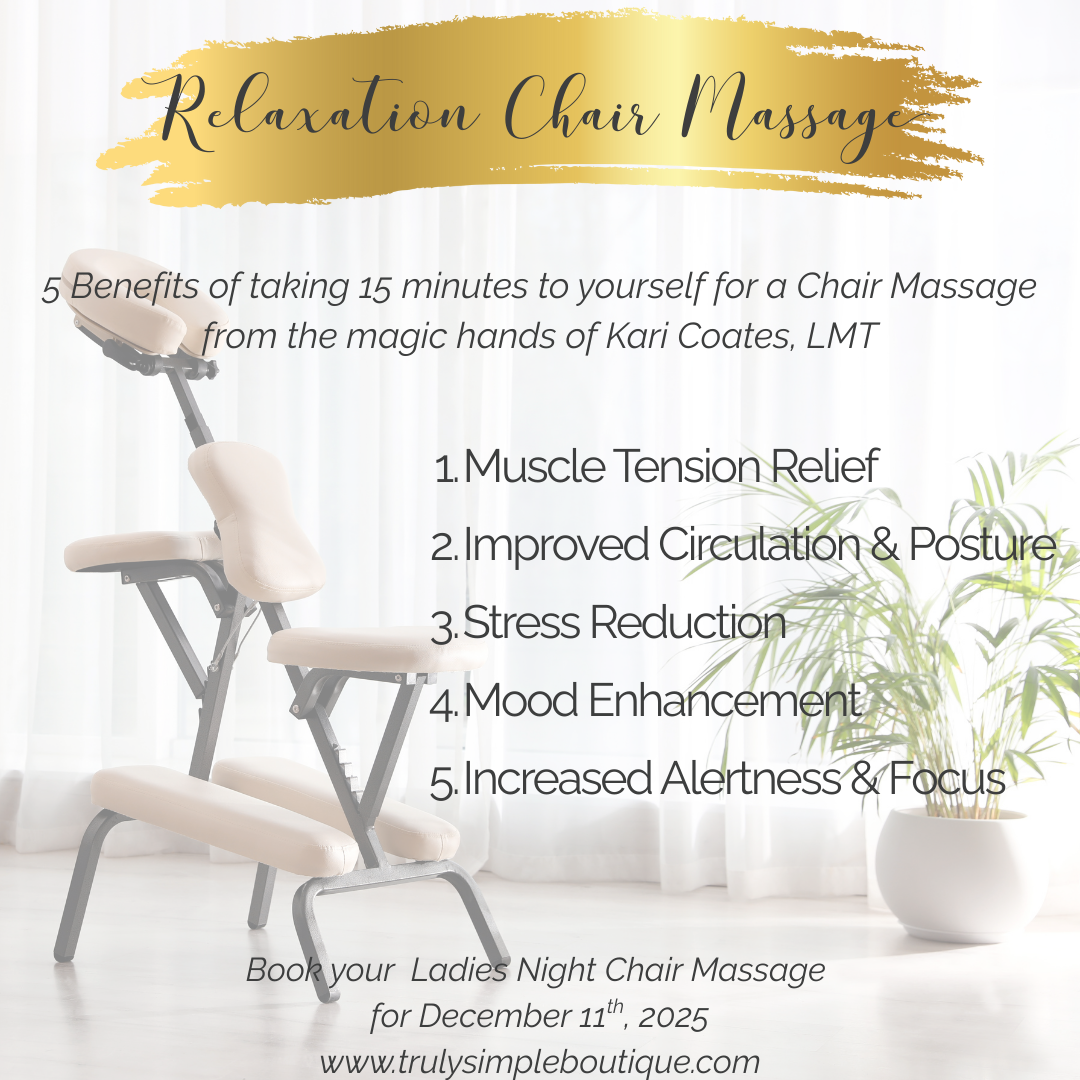 Relaxation Chair Massage

5 Benefits of taking 15 minutes to yourself for a Chair Massage from the magic hands of Kari Coates, LMT

1. Muscle Tension Relief
2. Improved Circulation & Posture
3. Stress Reduction
4. Mood Enhancement
5. Increased Alertness & Focus

Book your Ladies Night Chair Massage for December 11$^{th}$, 2025
www.trulysimpleboutique.com